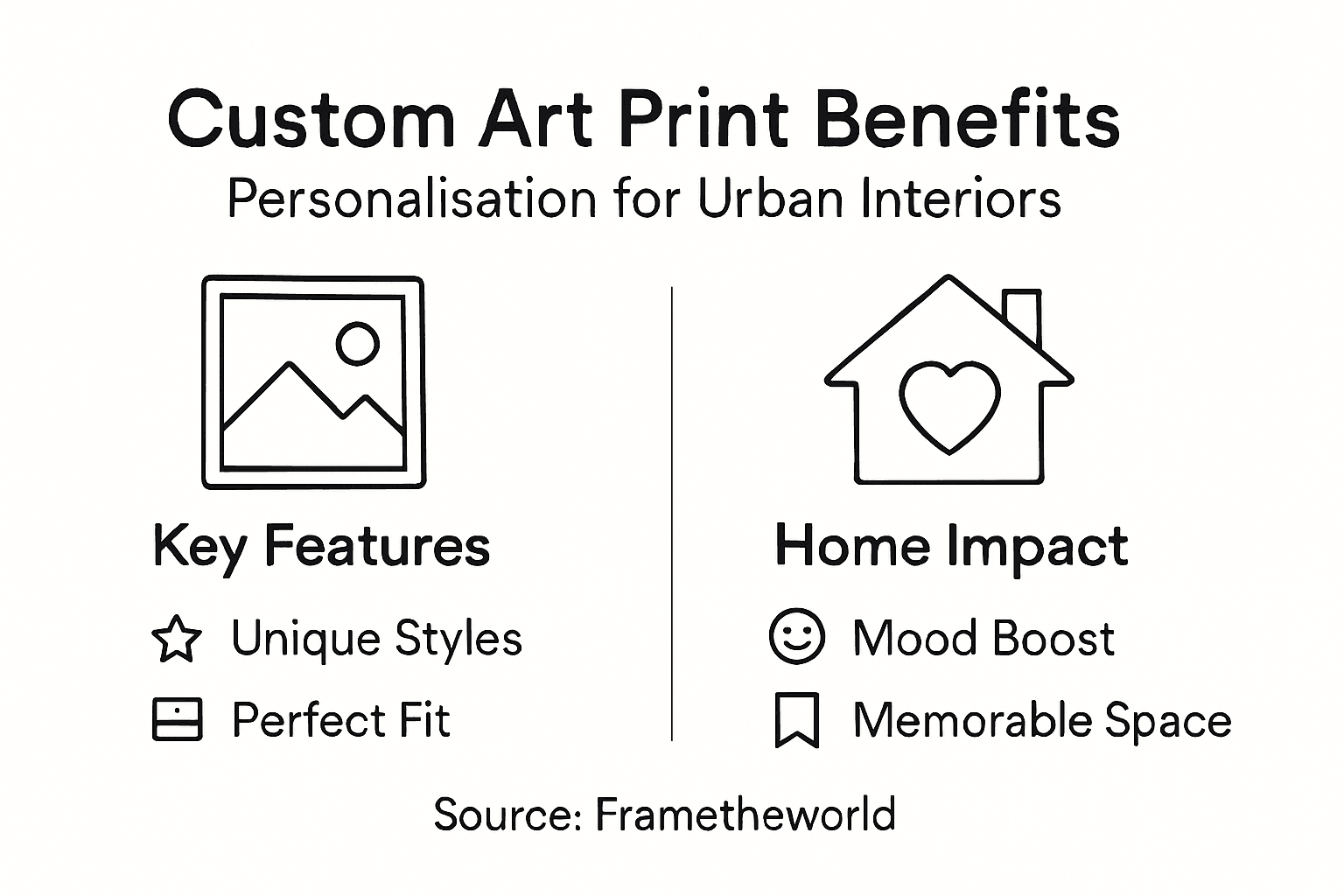 Custom Art Print Benefits
Personalisation for Urban Interiors

Key Features

Unique Styles

Perfect Fit

Home Impact

Mood Boost

Memorable Space

Source: Frametheworld